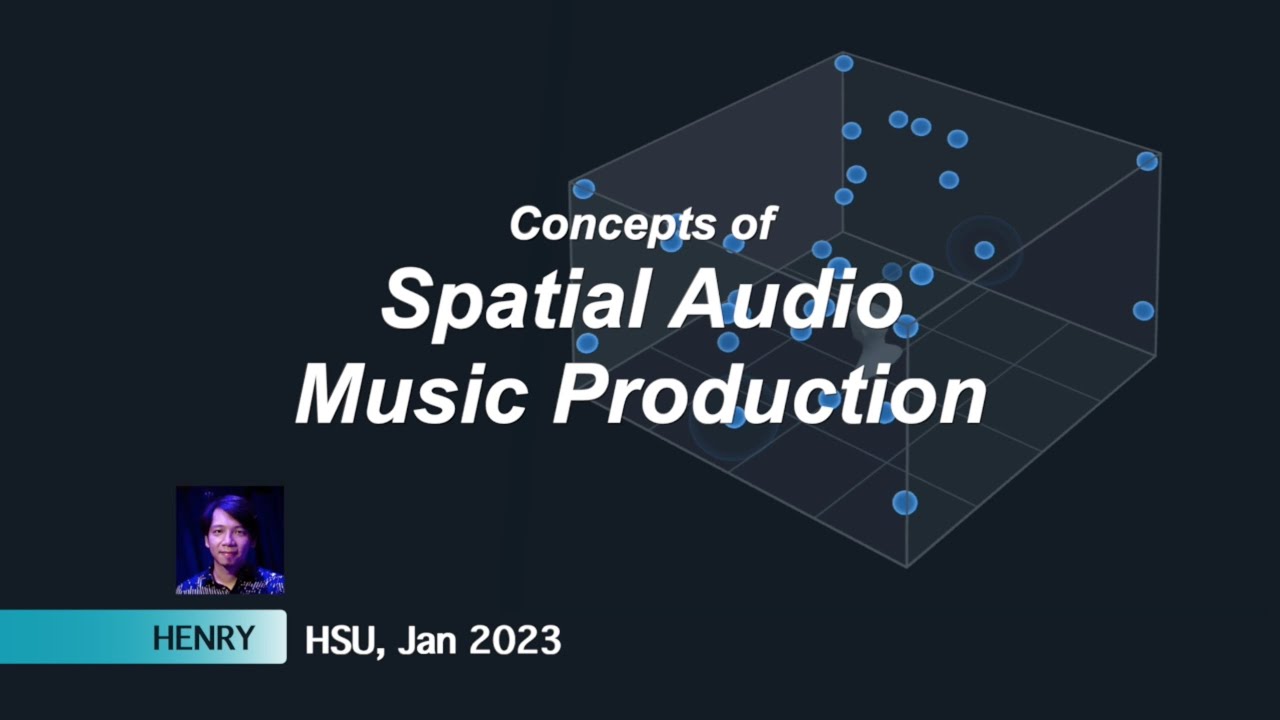 Concepts of
Spatial Audio
Music Production

HENRY

HSU, Jan 2023